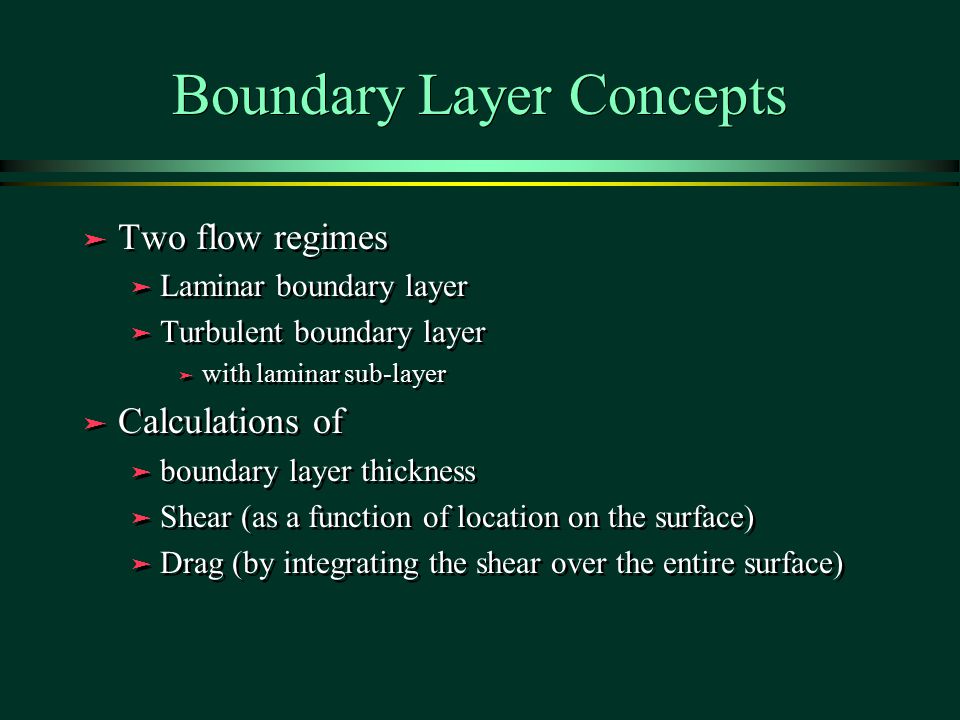 Boundary Layer Concepts

Two flow regimes

Laminar boundary layer

Turbulent boundary layer

with laminar sub-layer

Calculations of

boundary layer thickness

Shear (as a function of location on the surface)

Drag (by integrating the shear over the entire surface)